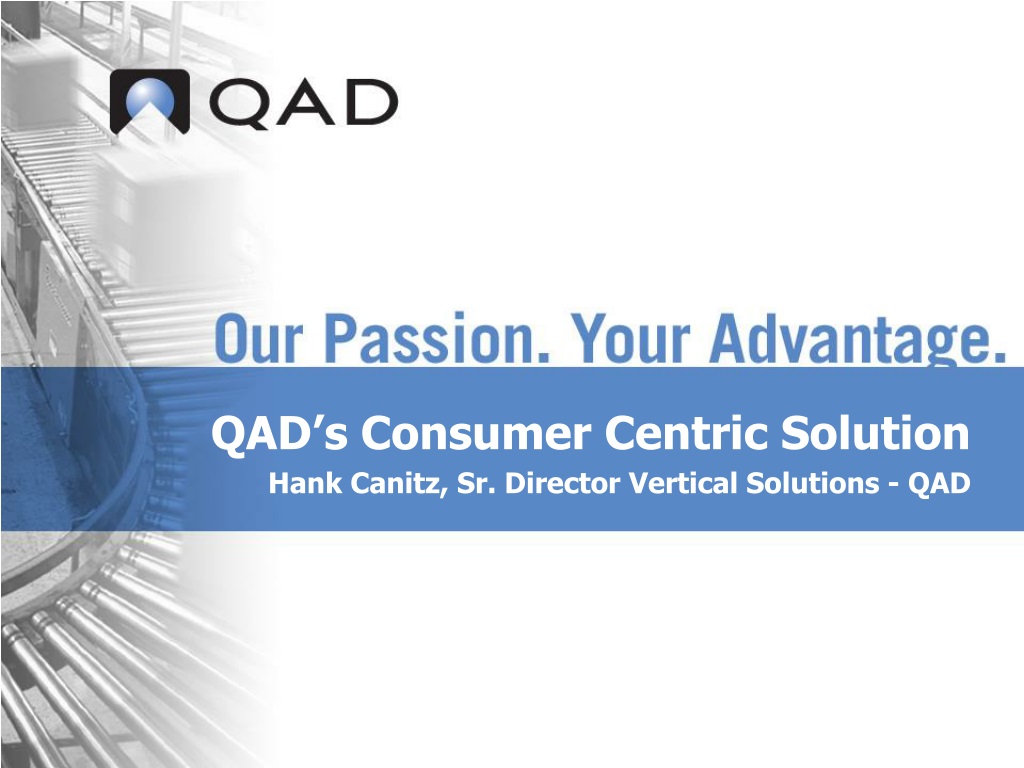 QAD

Our Passion. Your Advantage.

QAD’s Consumer Centric Solution

Hank Canitz, Sr. Director Vertical Solutions - QAD